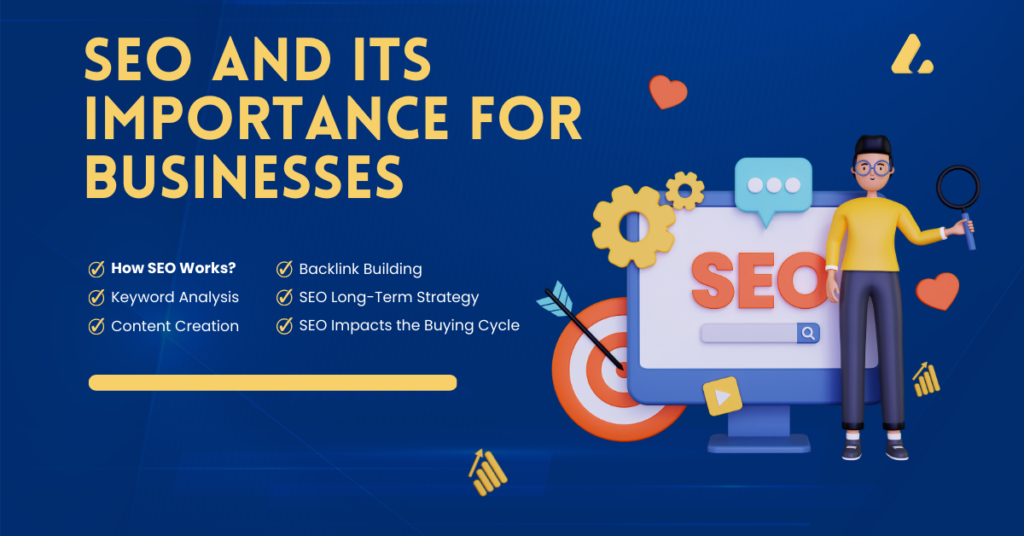 SEO AND ITS IMPORTANCE FOR BUSINESSES

How SEO Works?
Keyword Analysis
Content Creation

Backlink Building
SEO Long-Term Strategy
SEO Impacts the Buying Cycle

SEO